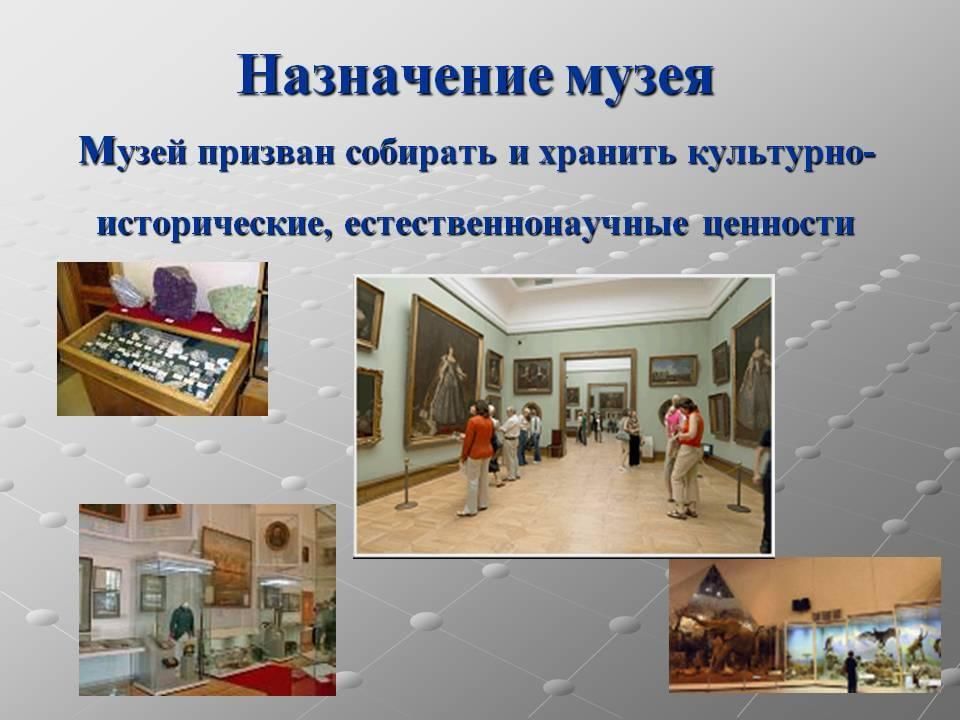 Назначение музея

Музей призван собирать и хранить культурно-исторические, естественнонаучные ценности